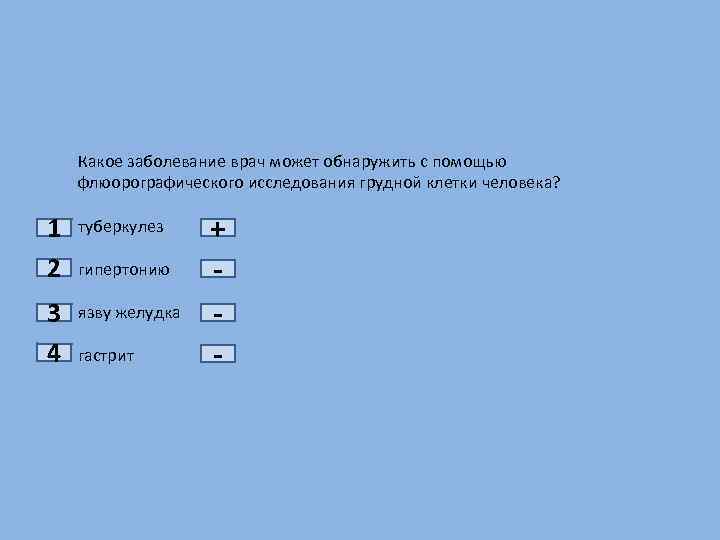 Какое заболевание врач может обнаружить с помощью флюорографического исследования грудной клетки человека?

1 туберкулез +

2 гипертонию -

3 язву желудка -

4 гастрит -